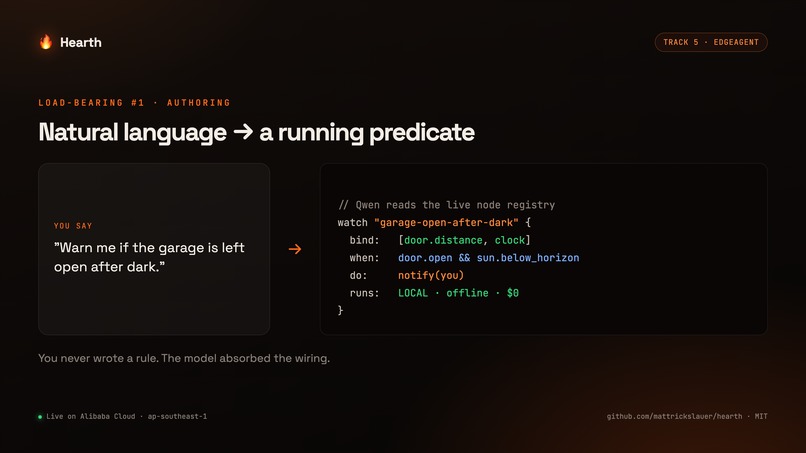 Hearth

TRACK 5 · EDGEAGENT

LOAD-BEARING #1 · AUTHORING

Natural language → a running predicate

YOU SAY

"Warn me if the garage is left open after dark."

→

// Qwen reads the live node registry
watch "garage-open-after-dark" {
  bind:   [door.distance, clock]
  when:   door.open && sun.below_horizon
  do:     notify(you)
  runs:   LOCAL · offline · $0
}

You never wrote a rule. The model absorbed the wiring.

Live on Alibaba Cloud · ap-southeast-1

github.com/mattrickslauer/hearth · MIT